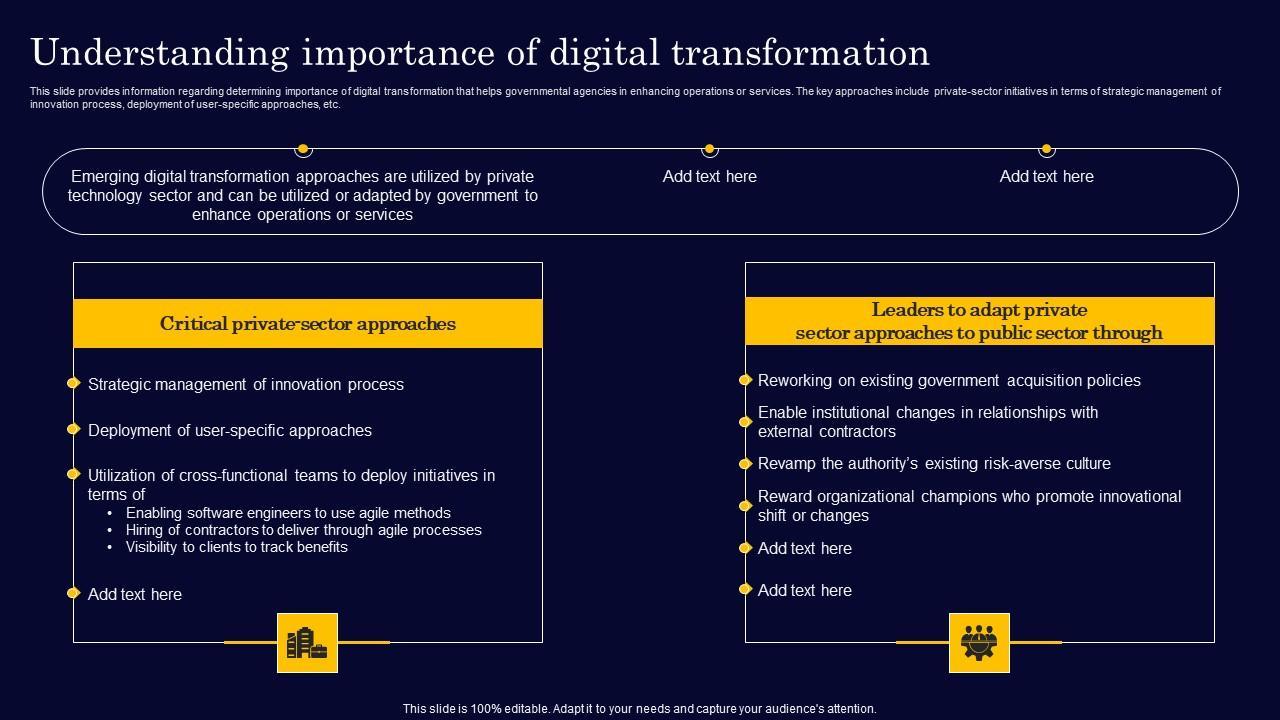 Understanding importance of digital transformation

This slide provides information regarding determining importance of digital transformation that helps governmental agencies in enhancing operations or services. The key approaches include private-sector initiatives in terms of strategic management of innovation process, deployment of user-specific approaches, etc.

Emerging digital transformation approaches are utilized by private technology sector and can be utilized or adapted by government to enhance operations or services

Add text here

Add text here

Critical private-sector approaches

Strategic management of innovation process

Deployment of user-specific approaches

Utilization of cross-functional teams to deploy initiatives in terms of
• Enabling software engineers to use agile methods
• Hiring of contractors to deliver through agile processes
• Visibility to clients to track benefits

Add text here

Leaders to adapt private sector approaches to public sector through

Reworking on existing government acquisition policies

Enable institutional changes in relationships with external contractors

Revamp the authority's existing risk-averse culture

Reward organizational champions who promote innovational shift or changes

Add text here

Add text here

This slide is 100% editable. Adapt it to your needs and capture your audience's attention.